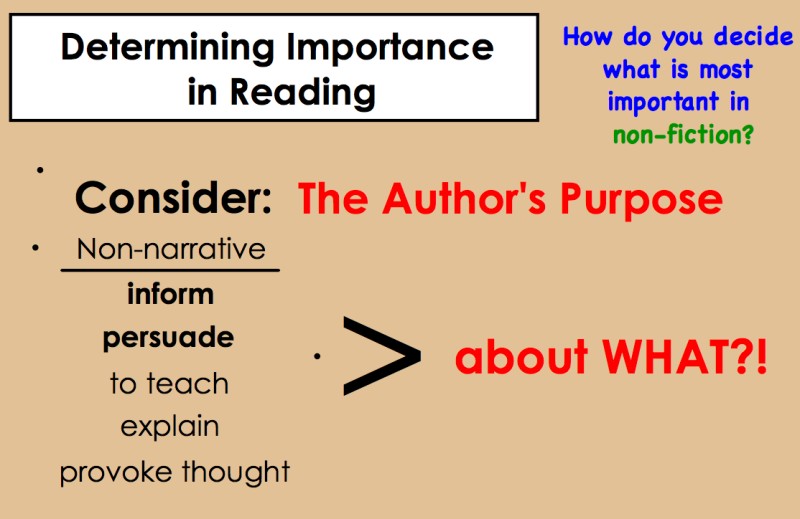 Determining Importance in Reading

How do you decide what is most important in non-fiction?

Consider: The Author's Purpose

Non-narrative

inform
persuade
to teach
explain
provoke thought

>

about WHAT?!